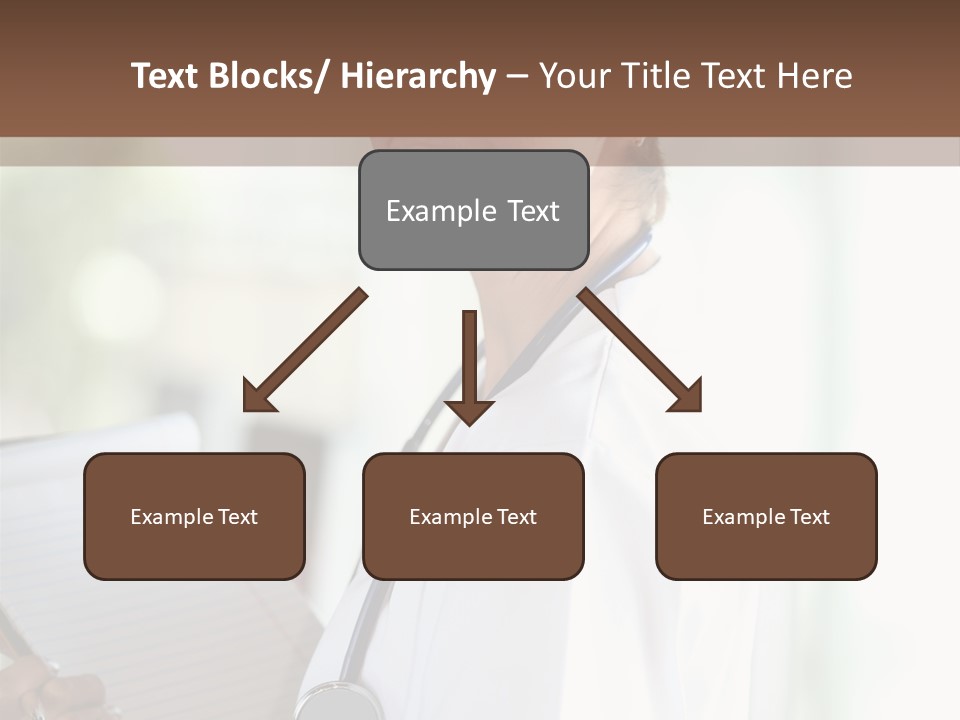 Text Blocks/ Hierarchy – Your Title Text Here

Example Text

Example Text

Example Text

Example Text